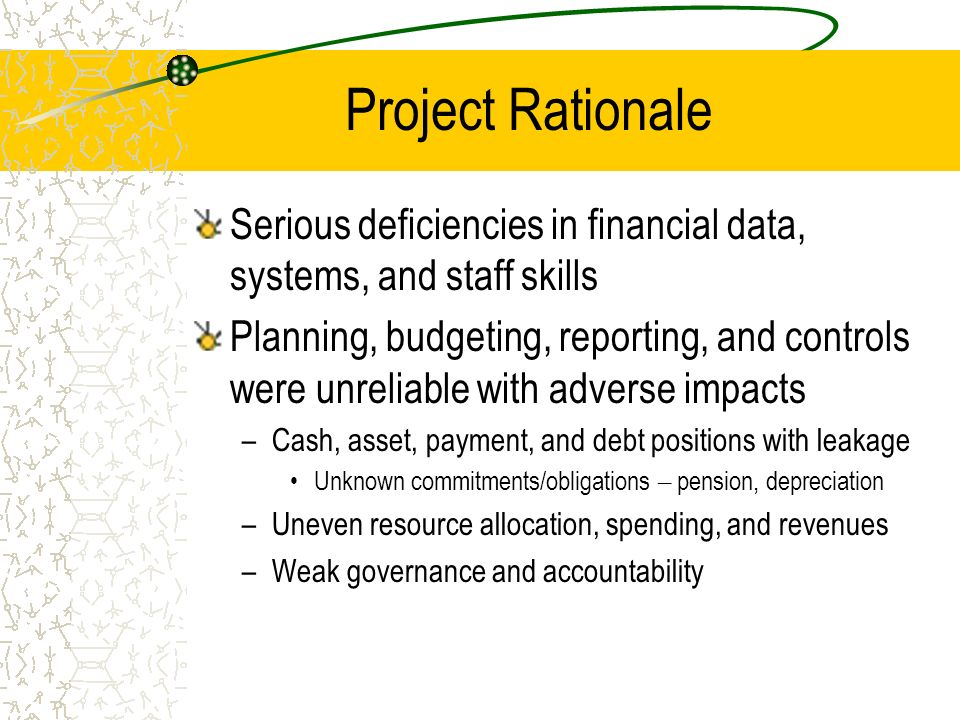 Project Rationale

Serious deficiencies in financial data, systems, and staff skills

Planning, budgeting, reporting, and controls were unreliable with adverse impacts

– Cash, asset, payment, and debt positions with leakage

• Unknown commitments/obligations – pension, depreciation

– Uneven resource allocation, spending, and revenues

– Weak governance and accountability